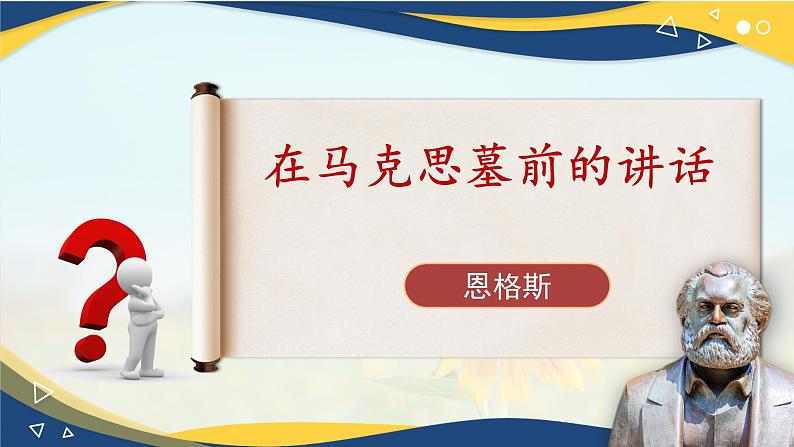 在马克思墓前的讲话

恩格斯